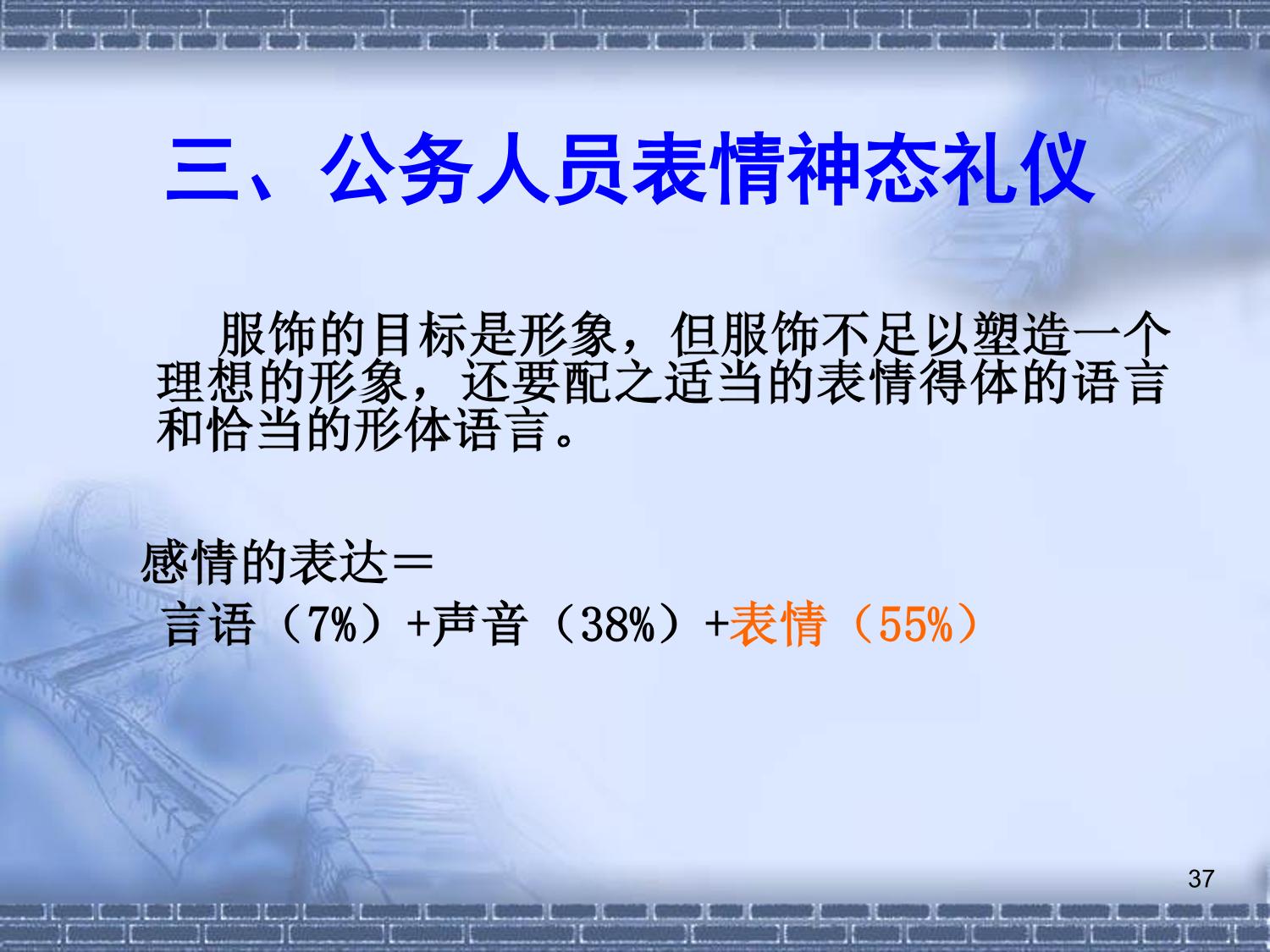 三、公务人员表情神态礼仪

服饰的目标是形象，但服饰不足以塑造一个理想的形象，还要配之适当的表情得体的语言和恰当的形体语言。

感情的表达＝
言语（7%）+声音（38%）+表情（55%）

37